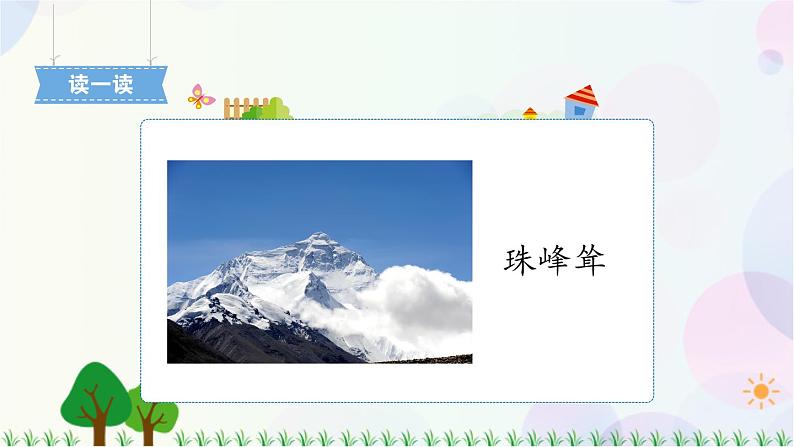 读一读

珠峰耸